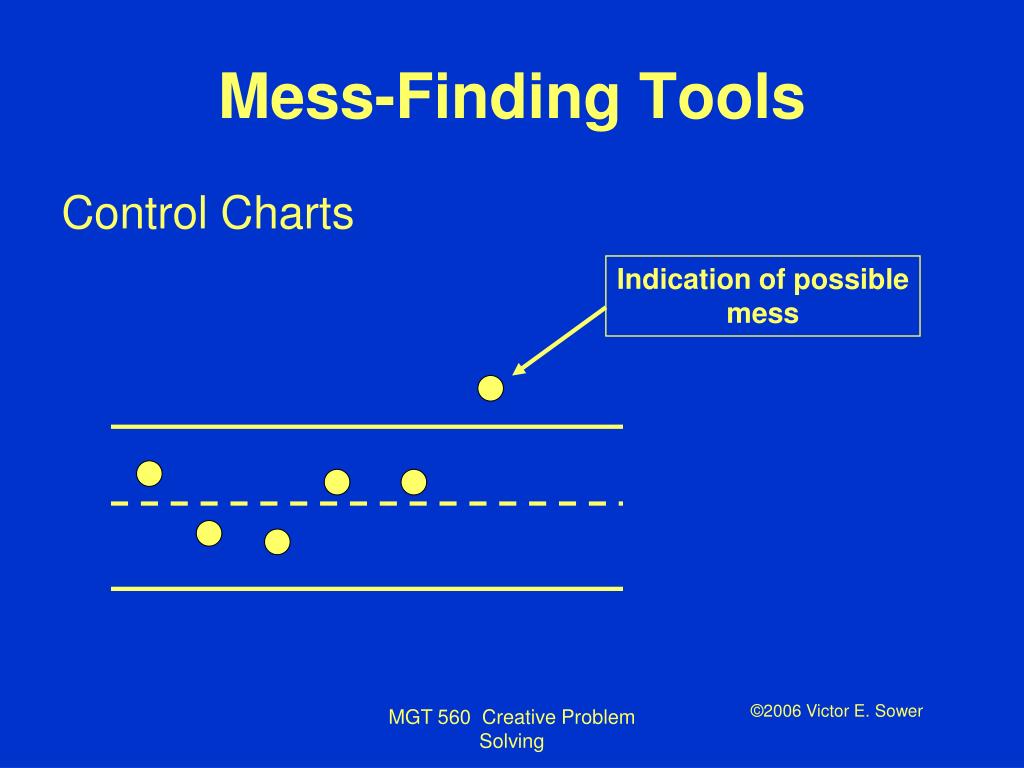 Mess-Finding Tools

Control Charts

Indication of possible mess

MGT 560 Creative Problem Solving

©2006 Victor E. Sower